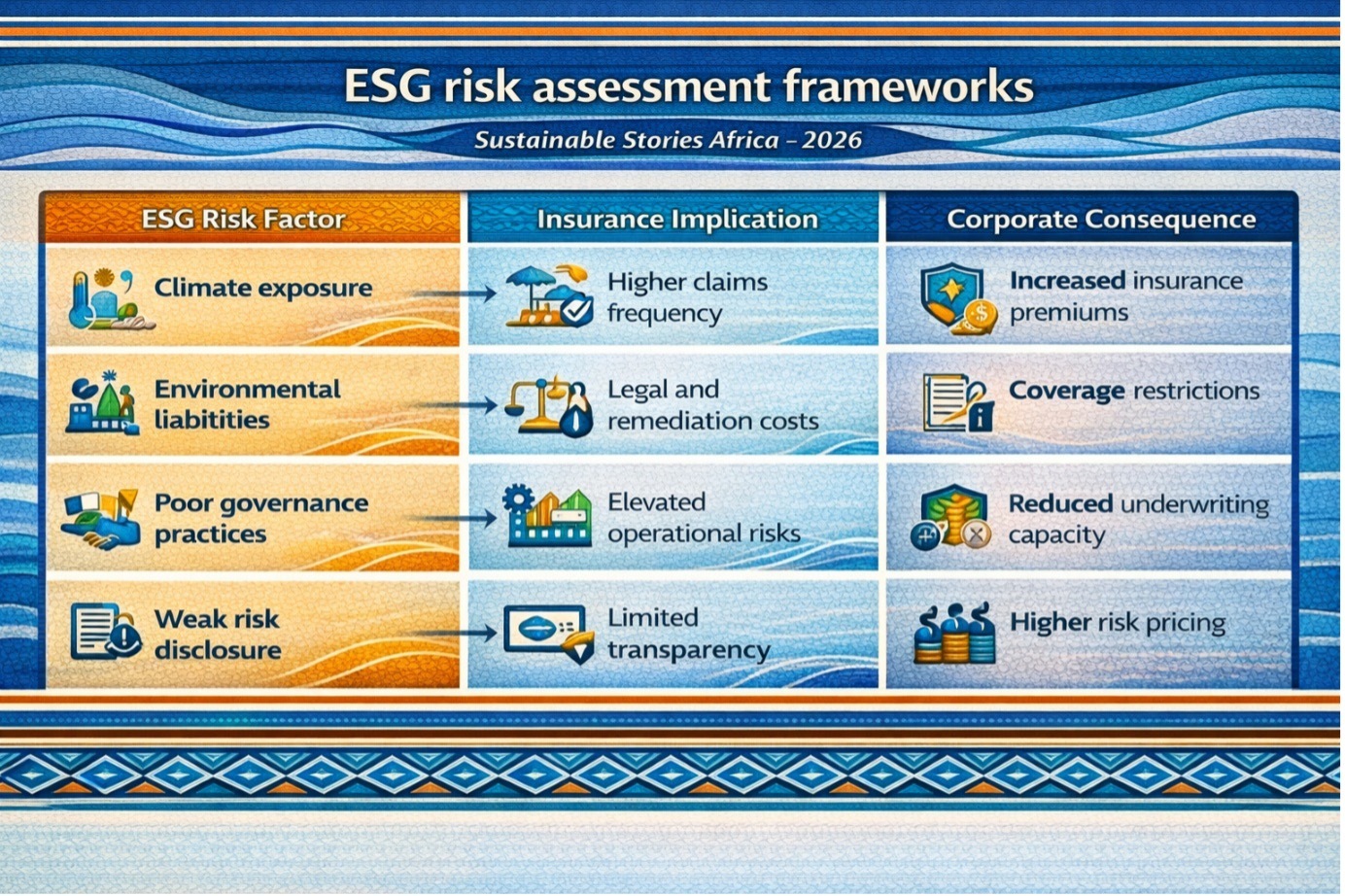 ESG risk assessment frameworks

Sustainable Stories Africa – 2026

| ESG Risk Factor | Insurance Implication | Corporate Consequence |
|---|---|---|
| Climate exposure | Higher claims frequency | Increased insurance premiums |
| Environmental liabitities | Legal and remediation costs | Coverage restrictions |
| Poor governance practices | Elevated operational risks | Reduced underwriting capacity |
| Weak risk disclosure | Limited transparency | Higher risk pricing |